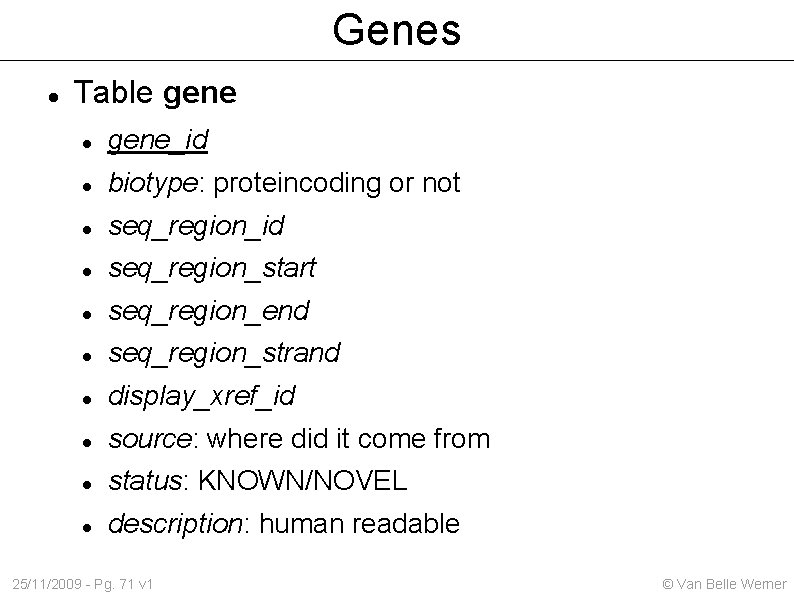 Genes

- Table gene
  - gene_id
  - biotype: proteincoding or not
  - seq_region_id
  - seq_region_start
  - seq_region_end
  - seq_region_strand
  - display_xref_id
  - source: where did it come from
  - status: KNOWN/NOVEL
  - description: human readable

25/11/2009 - Pg. 71 v1

© Van Belle Werner